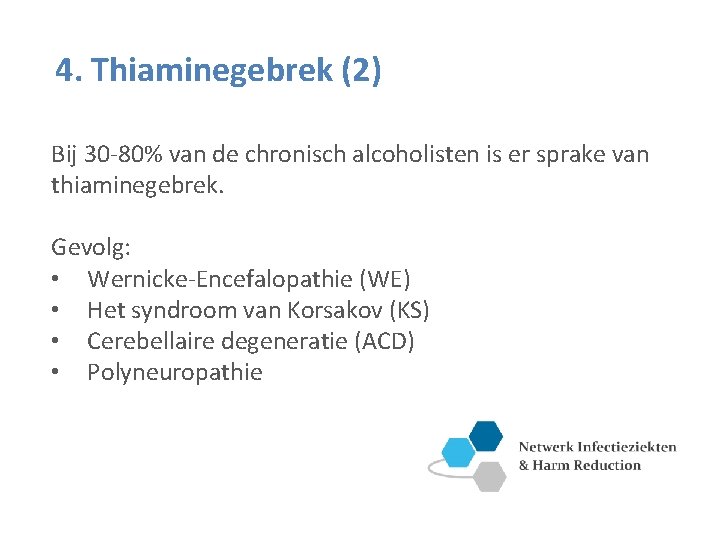 4. Thiaminegebrek (2)

Bij 30-80% van de chronisch alcoholisten is er sprake van thiaminegebrek.

Gevolg:
• Wernicke-Encefalopathie (WE)
• Het syndroom van Korsakov (KS)
• Cerebellaire degeneratie (ACD)
• Polyneuropathie

Netwerk Infectieziekten
& Harm Reduction